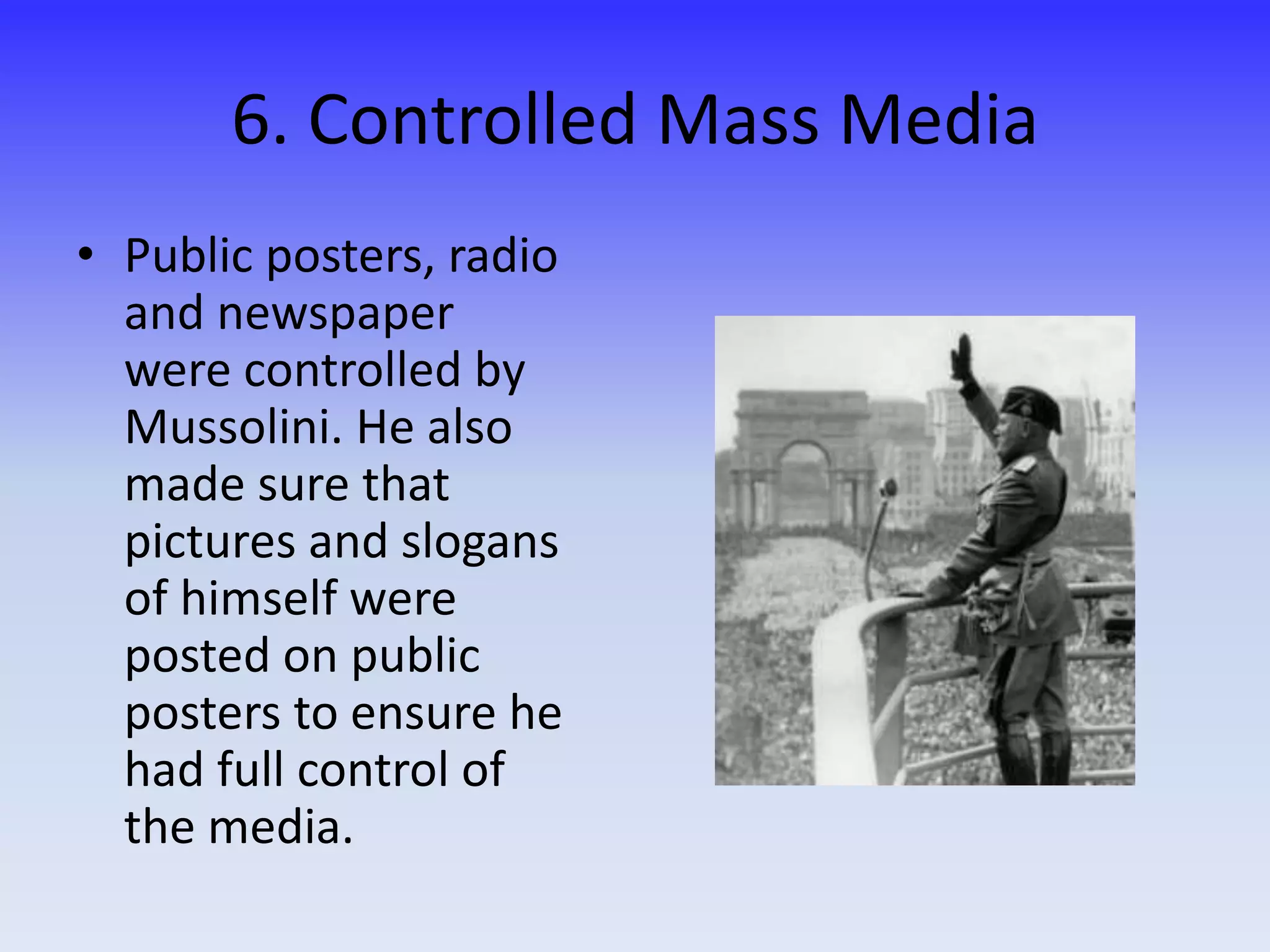 6. Controlled Mass Media

• Public posters, radio and newspaper were controlled by Mussolini. He also made sure that pictures and slogans of himself were posted on public posters to ensure he had full control of the media.